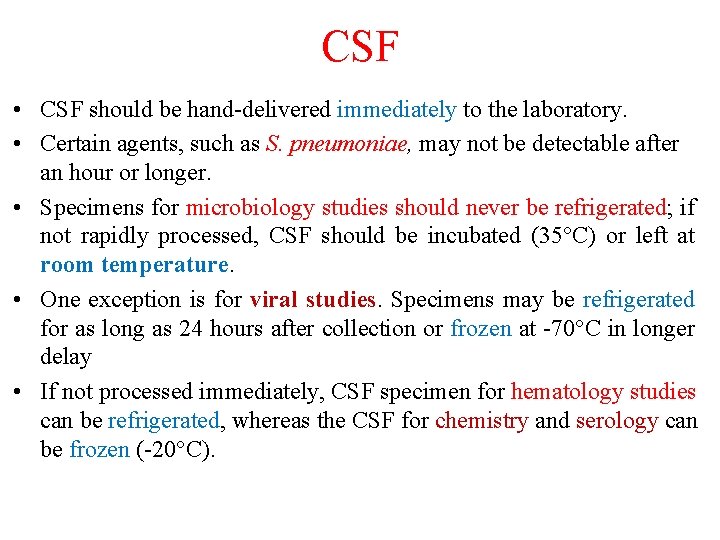 CSF

• CSF should be hand-delivered immediately to the laboratory.
• Certain agents, such as S. pneumoniae, may not be detectable after an hour or longer.
• Specimens for microbiology studies should never be refrigerated; if not rapidly processed, CSF should be incubated (35°C) or left at room temperature.
• One exception is for viral studies. Specimens may be refrigerated for as long as 24 hours after collection or frozen at -70°C in longer delay
• If not processed immediately, CSF specimen for hematology studies can be refrigerated, whereas the CSF for chemistry and serology can be frozen (-20°C).